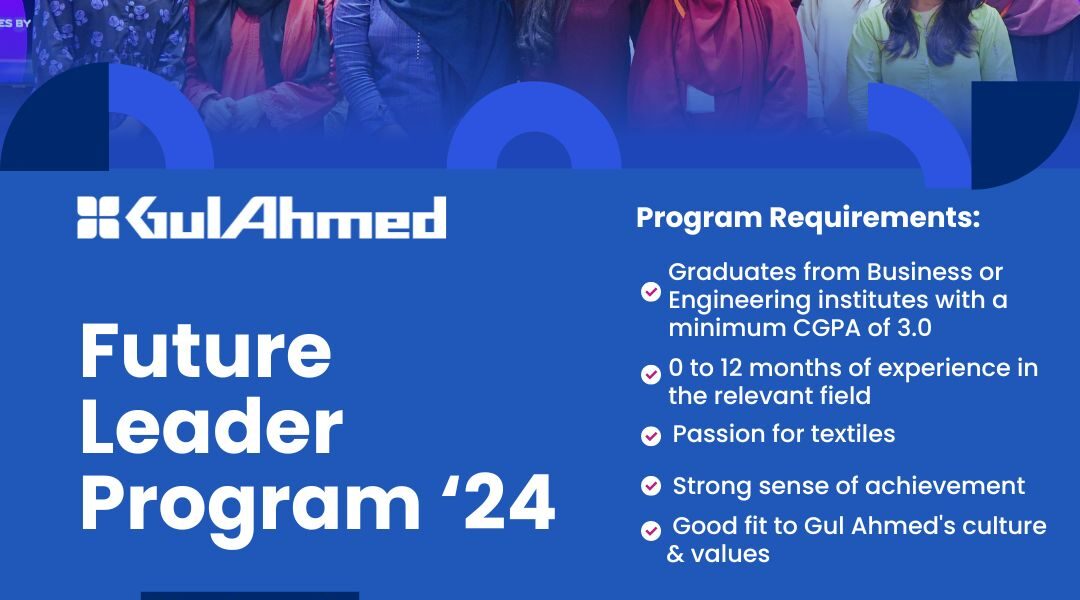 ES BY

GulAhmed

Future Leader Program ‘24

Program Requirements:

Graduates from Business or Engineering institutes with a minimum CGPA of 3.0

0 to 12 months of experience in the relevant field

Passion for textiles

Strong sense of achievement

Good fit to Gul Ahmed's culture & values